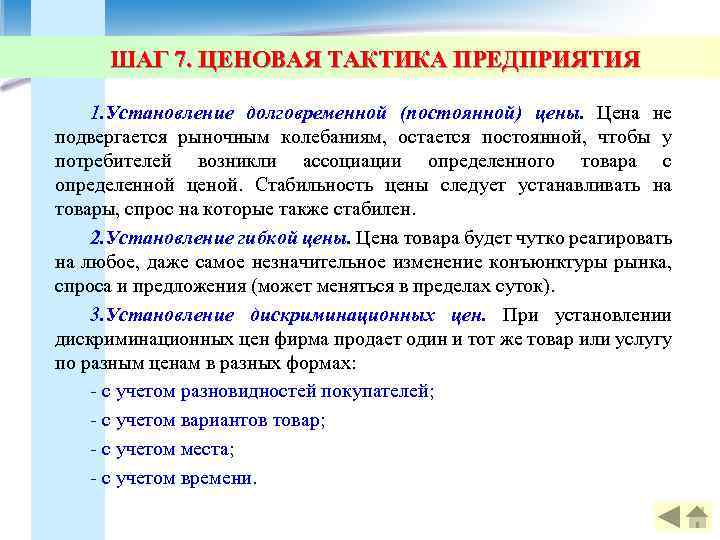 ШАГ 7. ЦЕНОВАЯ ТАКТИКА ПРЕДПРИЯТИЯ

1.Установление долговременной (постоянной) цены. Цена не подвергается рыночным колебаниям, остается постоянной, чтобы у потребителей возникли ассоциации определенного товара с определенной ценой. Стабильность цены следует устанавливать на товары, спрос на которые также стабилен.

2.Установление гибкой цены. Цена товара будет чутко реагировать на любое, даже самое незначительное изменение конъюнктуры рынка, спроса и предложения (может меняться в пределах суток).

3.Установление дискриминационных цен. При установлении дискриминационных цен фирма продает один и тот же товар или услугу по разным ценам в разных формах:

- с учетом разновидностей покупателей;

- с учетом вариантов товар;

- с учетом места;

- с учетом времени.